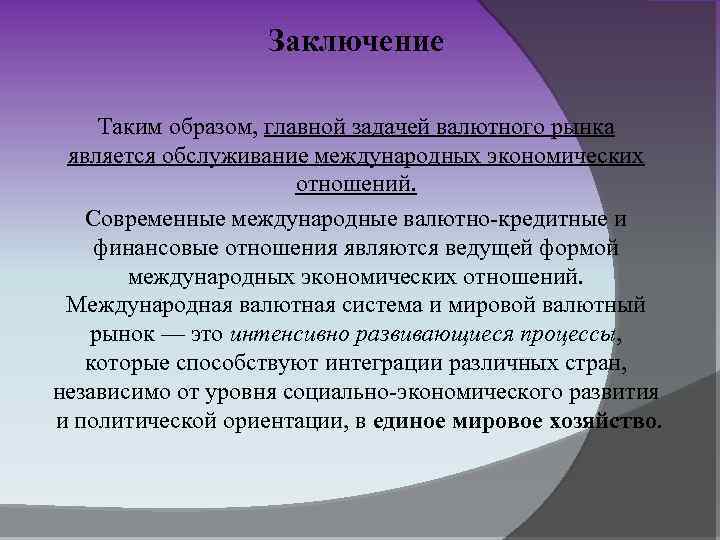 Заключение

Таким образом, главной задачей валютного рынка является обслуживание международных экономических отношений.

Современные международные валютно-кредитные и финансовые отношения являются ведущей формой международных экономических отношений. Международная валютная система и мировой валютный рынок — это интенсивно развивающиеся процессы, которые способствуют интеграции различных стран, независимо от уровня социально-экономического развития и политической ориентации, в единое мировое хозяйство.